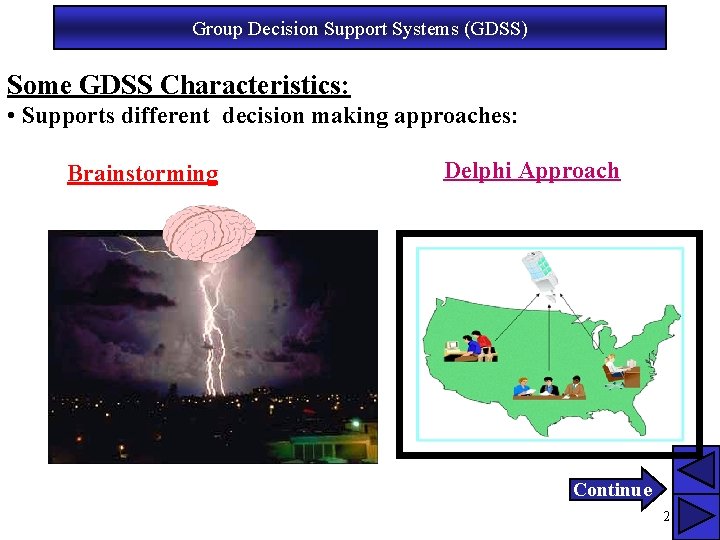 Group Decision Support Systems (GDSS)

Some GDSS Characteristics:

• Supports different decision making approaches:

Brainstorming

Delphi Approach

Continue

2